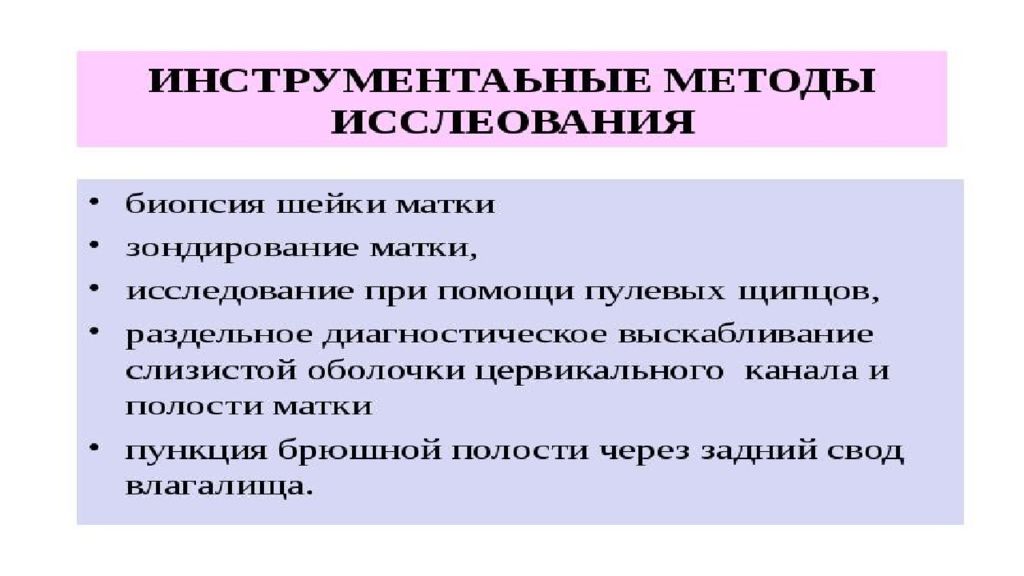 ИНСТРУМЕНТАЬНЫЕ МЕТОДЫ ИССЛЕОВАНИЯ

• биопсия шейки матки
• зондирование матки,
• исследование при помощи пулевых щипцов,
• раздельное диагностическое выскабливание слизистой оболочки цервикального канала и полости матки
• пункция брюшной полости через задний свод влагалища.